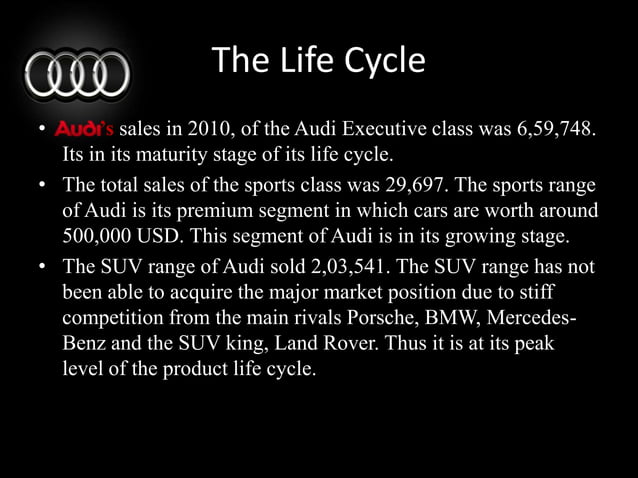 The Life Cycle

• Audi's sales in 2010, of the Audi Executive class was 6,59,748. Its in its maturity stage of its life cycle.

• The total sales of the sports class was 29,697. The sports range of Audi is its premium segment in which cars are worth around 500,000 USD. This segment of Audi is in its growing stage.

• The SUV range of Audi sold 2,03,541. The SUV range has not been able to acquire the major market position due to stiff competition from the main rivals Porsche, BMW, Mercedes-Benz and the SUV king, Land Rover. Thus it is at its peak level of the product life cycle.